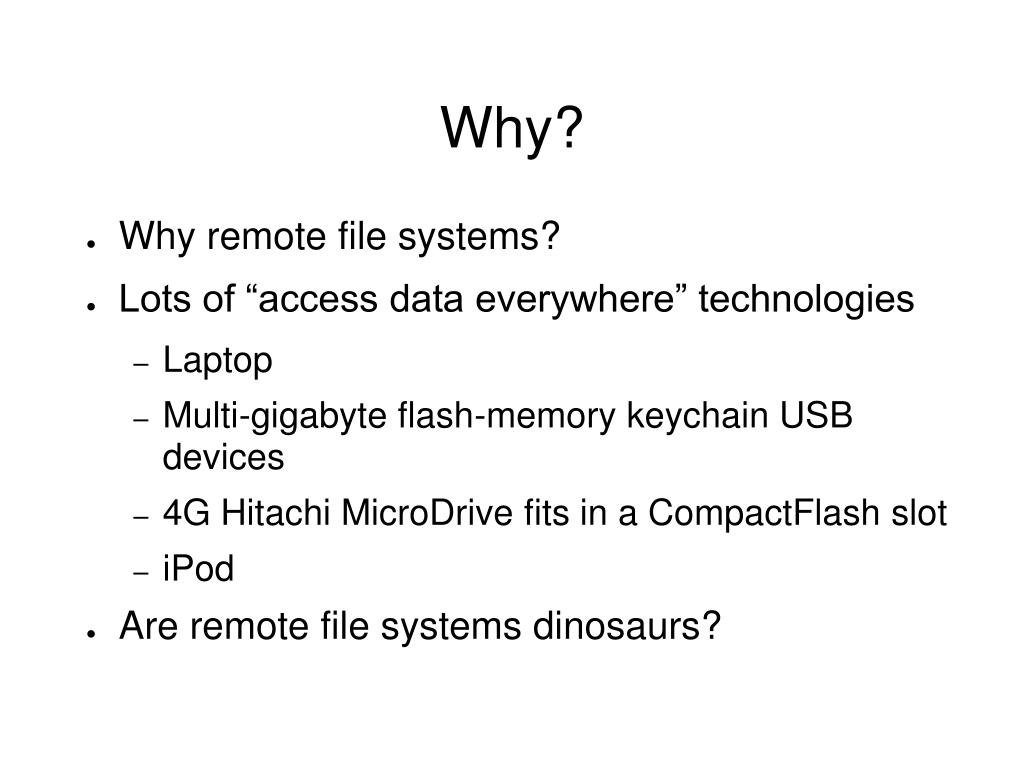 Why?

● Why remote file systems?
● Lots of “access data everywhere” technologies
  – Laptop
  – Multi-gigabyte flash-memory keychain USB devices
  – 4G Hitachi MicroDrive fits in a CompactFlash slot
  – iPod
● Are remote file systems dinosaurs?